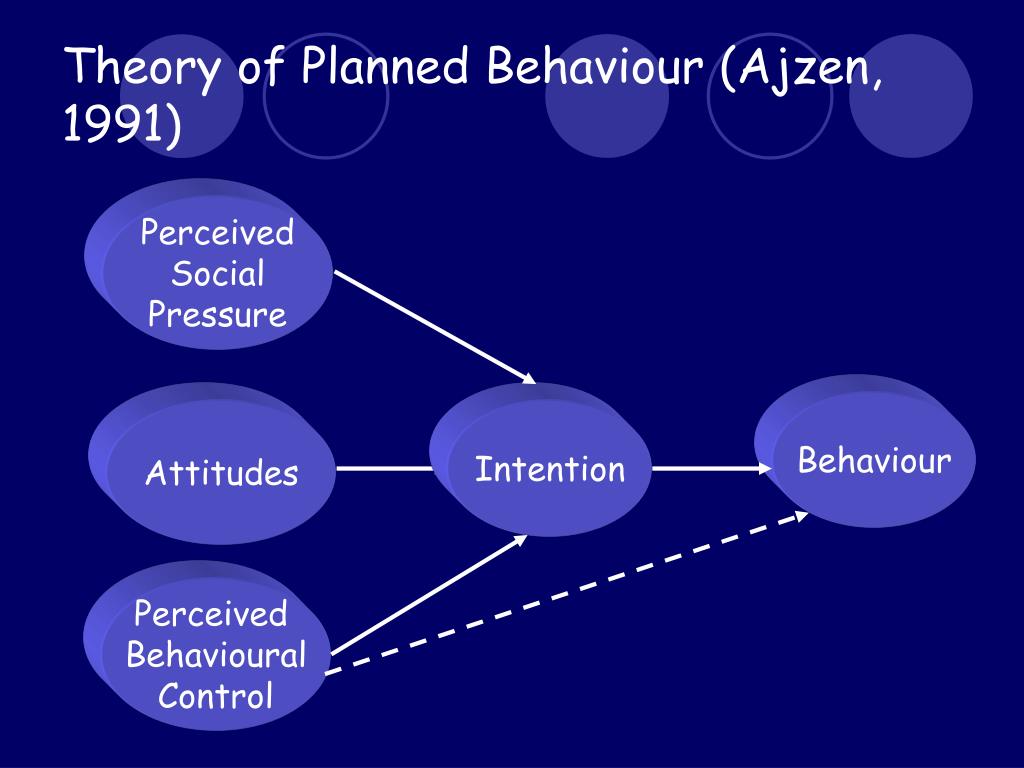 Theory of Planned Behaviour (Ajzen, 1991)

Perceived Social Pressure

Attitudes

Perceived Behavioural Control

Intention

Behaviour